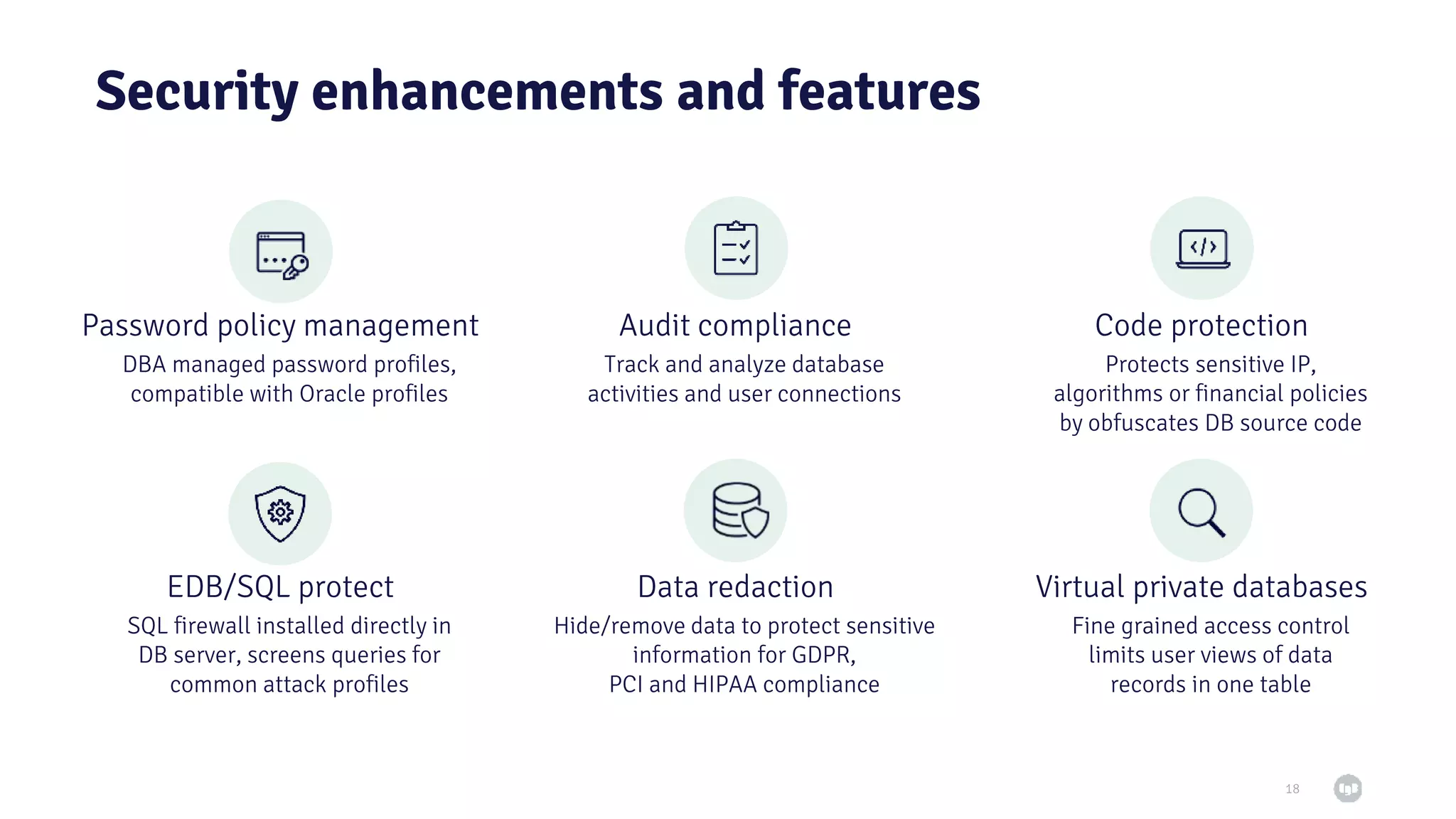 Security enhancements and features

Password policy management
DBA managed password profiles, compatible with Oracle profiles

Audit compliance
Track and analyze database activities and user connections

Code protection
Protects sensitive IP, algorithms or financial policies by obfuscates DB source code

EDB/SQL protect
SQL firewall installed directly in DB server, screens queries for common attack profiles

Data redaction
Hide/remove data to protect sensitive information for GDPR, PCI and HIPAA compliance

Virtual private databases
Fine grained access control limits user views of data records in one table

18